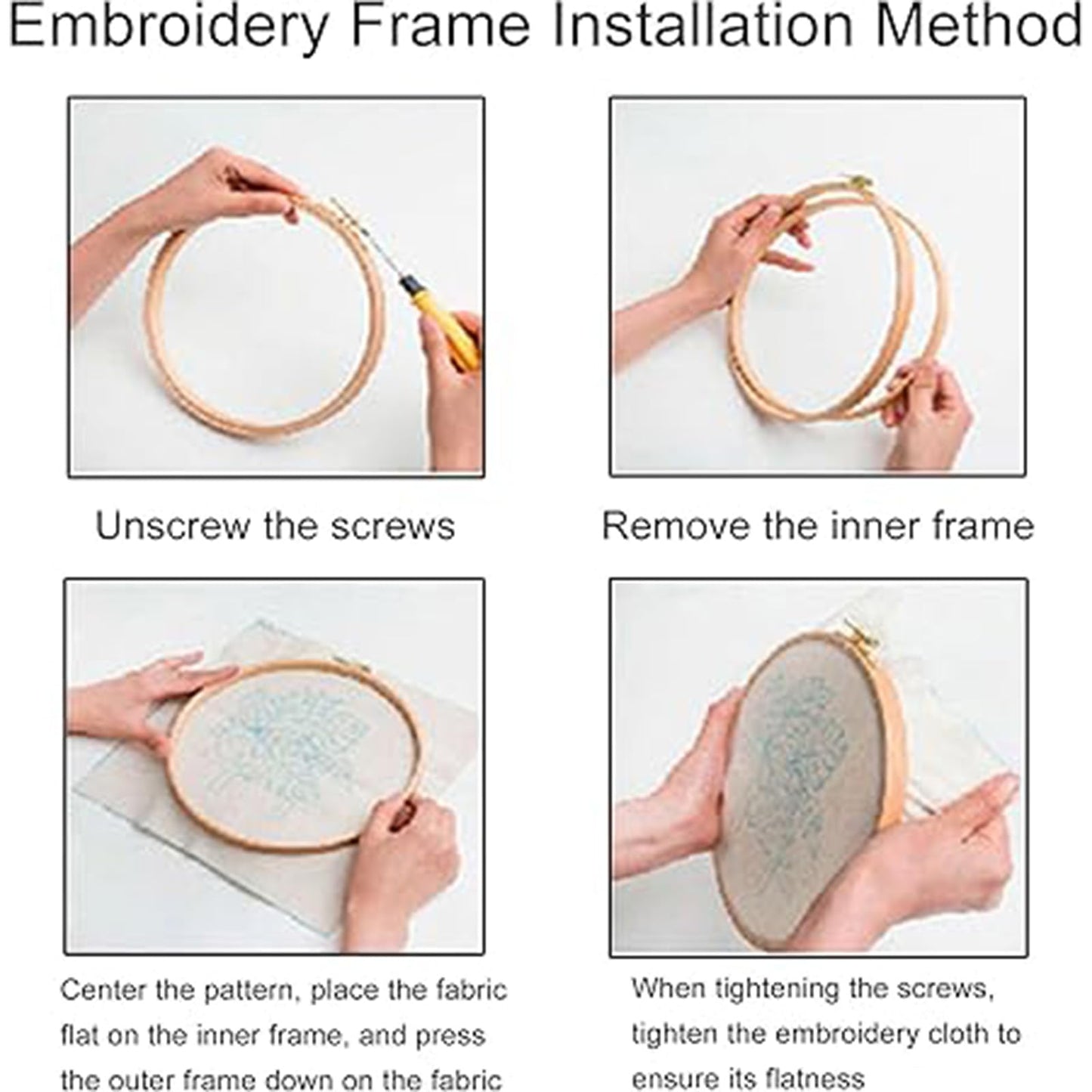 Embroidery Frame Installation Method

Unscrew the screws

Remove the inner frame

Center the pattern, place the fabric flat on the inner frame, and press the outer frame down on the fabric

When tightening the screws, tighten the embroidery cloth to ensure its flatness